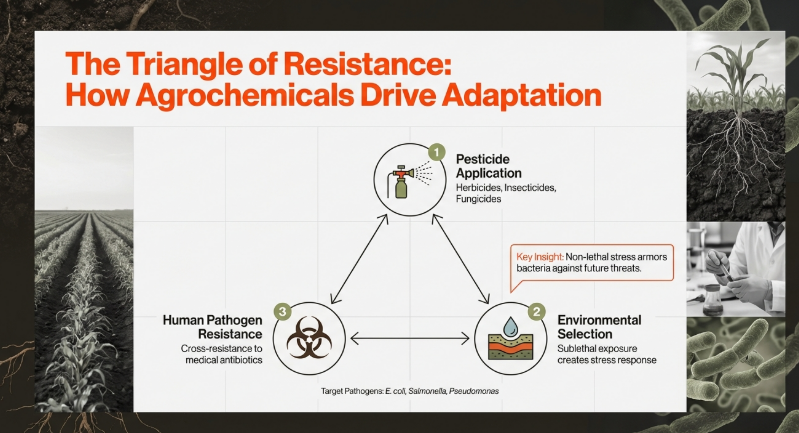 The Triangle of Resistance: How Agrochemicals Drive Adaptation

1 Pesticide Application
Herbicides, Insecticides, Fungicides

Key Insight: Non-lethal stress armors bacteria against future threats.

3 Human Pathogen Resistance
Cross-resistance to medical antibiotics

2 Environmental Selection
Sublethal exposure creates stress response

Target Pathogens: E. coli, Salmonella, Pseudomonas